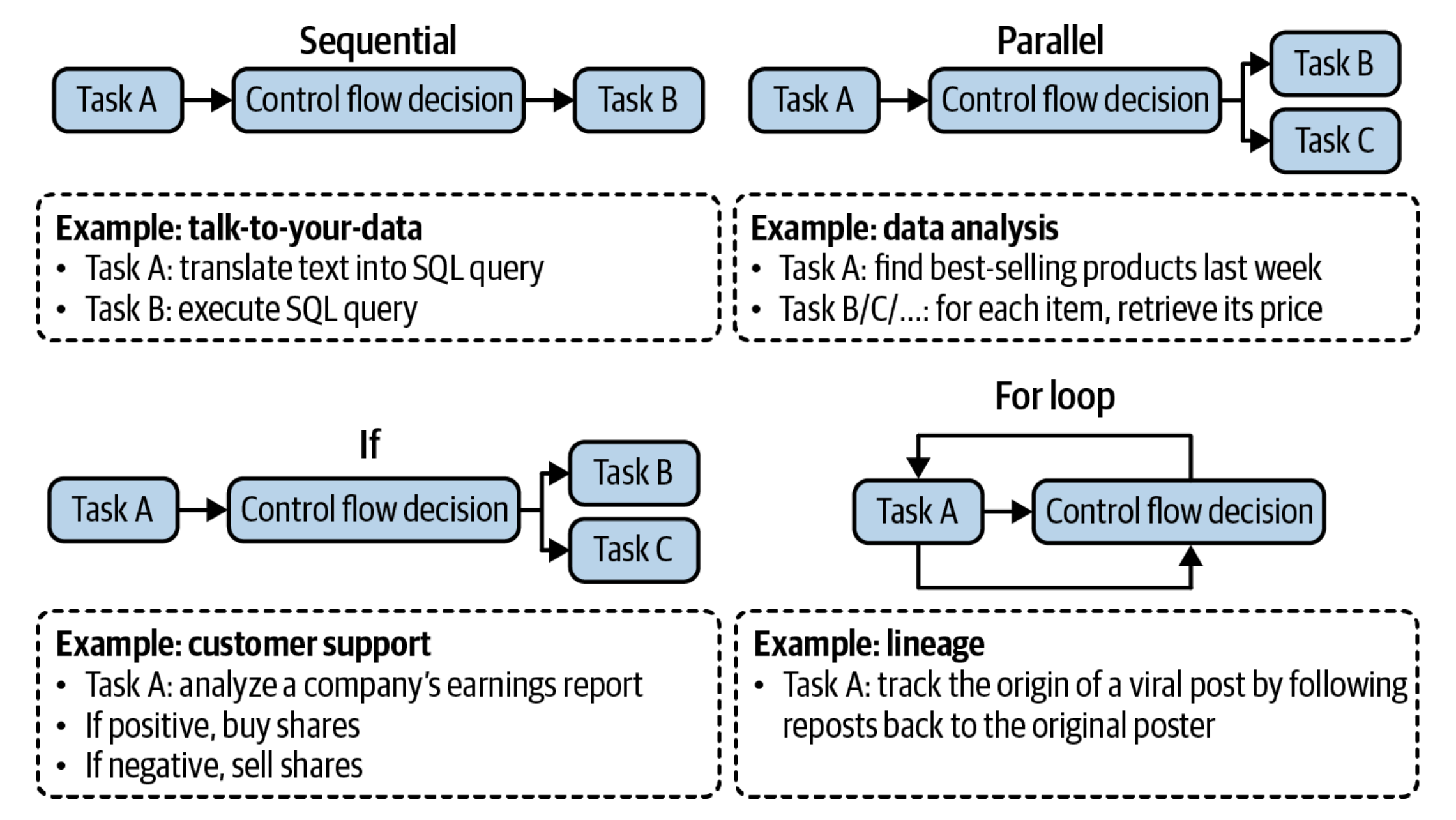 Sequential

Task A

Control flow decision

Task B

Example: talk-to-your-data
• Task A: translate text into SQL query
• Task B: execute SQL query

Parallel

Task A

Control flow decision

Task B

Task C

Example: data analysis
• Task A: find best-selling products last week
• Task B/C/...: for each item, retrieve its price

If

Task A

Control flow decision

Task B

Task C

Example: customer support
• Task A: analyze a company's earnings report
• If positive, buy shares
• If negative, sell shares

For loop

Task A

Control flow decision

Example: lineage
• Task A: track the origin of a viral post by following reposts back to the original poster